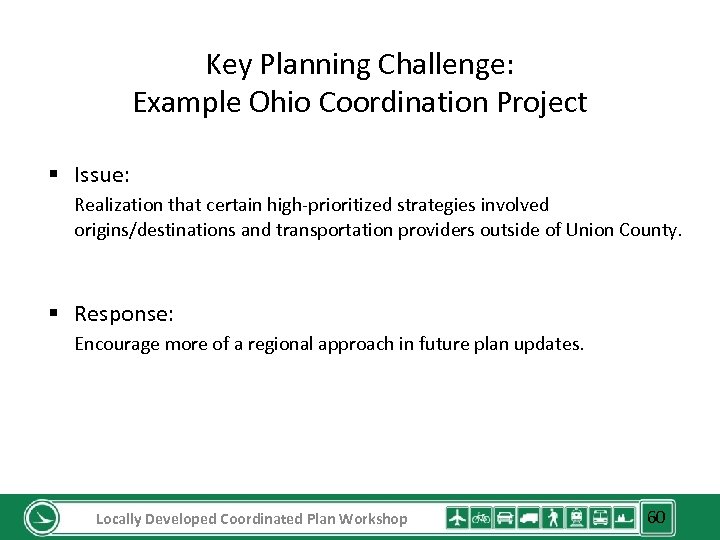 Key Planning Challenge:
Example Ohio Coordination Project

▪ Issue:
Realization that certain high-prioritized strategies involved origins/destinations and transportation providers outside of Union County.

▪ Response:
Encourage more of a regional approach in future plan updates.

Locally Developed Coordinated Plan Workshop

60